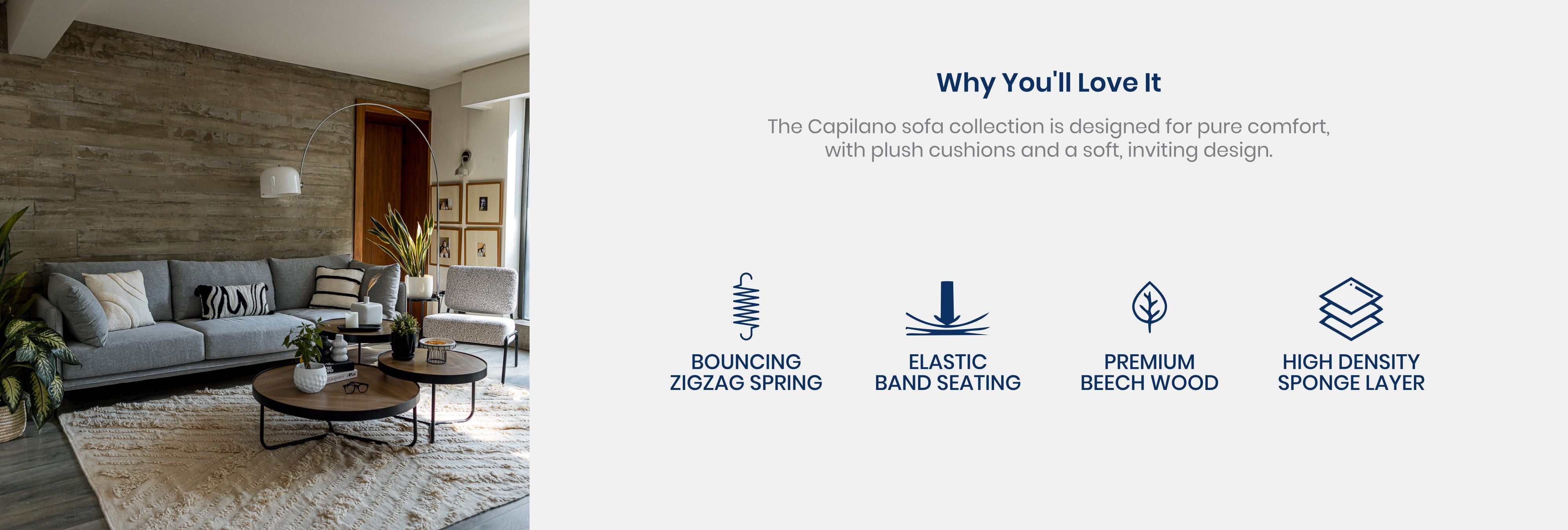 Why You'll Love It

The Capilano sofa collection is designed for pure comfort, with plush cushions and a soft, inviting design.

BOUNCING ZIGZAG SPRING

ELASTIC BAND SEATING

PREMIUM BEECH WOOD

HIGH DENSITY SPONGE LAYER